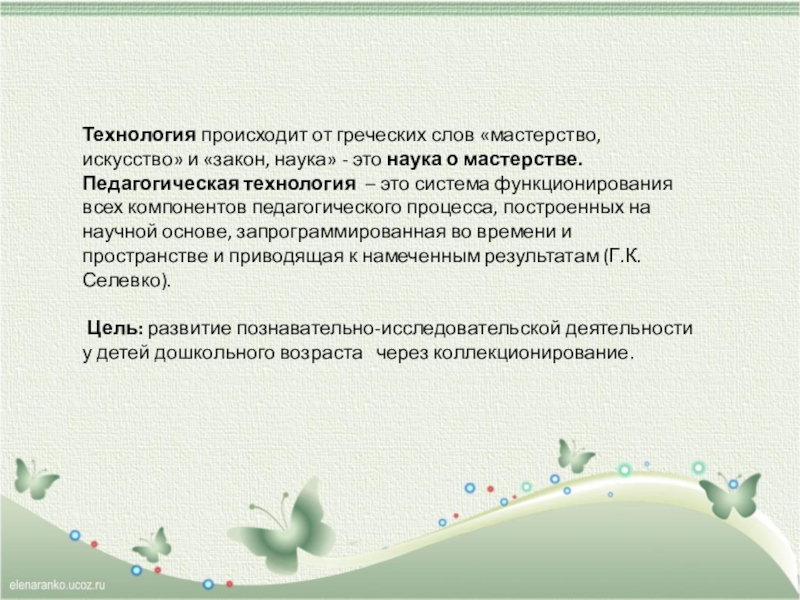 Технология происходит от греческих слов «мастерство, искусство» и «закон, наука» - это наука о мастерстве. Педагогическая технология – это система функционирования всех компонентов педагогического процесса, построенных на научной основе, запрограммированная во времени и пространстве и приводящая к намеченным результатам (Г.К. Селевко).

Цель: развитие познавательно-исследовательской деятельности у детей дошкольного возраста через коллекционирование.

elenaranko.ucoz.ru